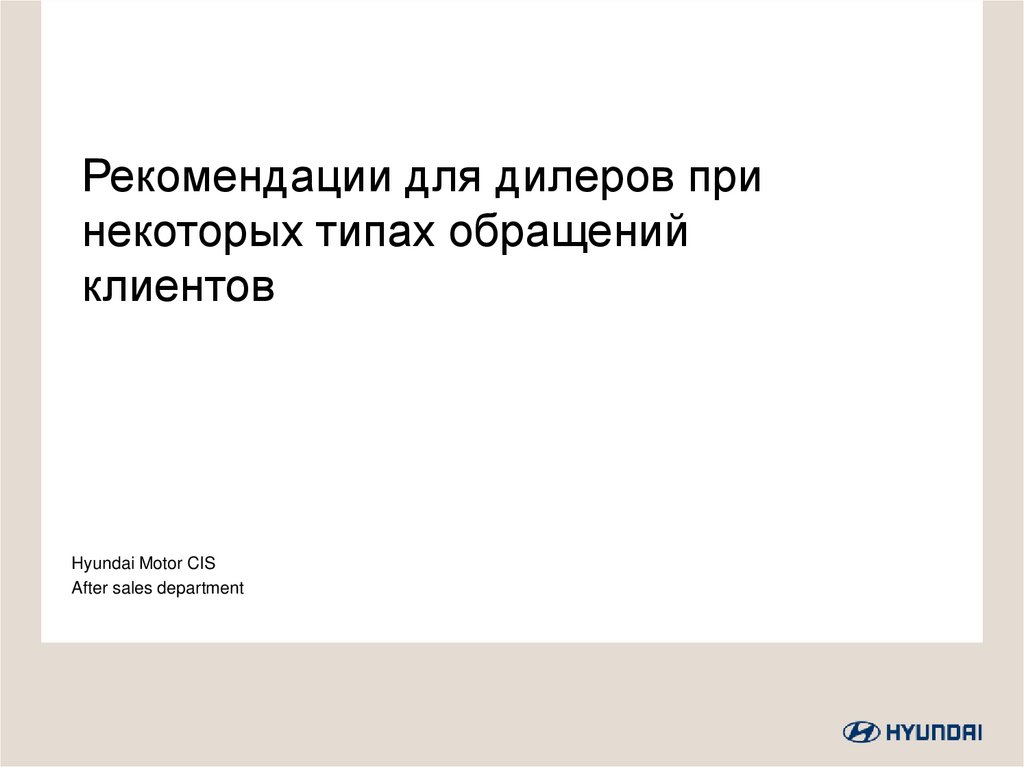 Рекомендации для дилеров при некоторых типах обращений клиентов

Hyundai Motor CIS
After sales department

HYUNDAI